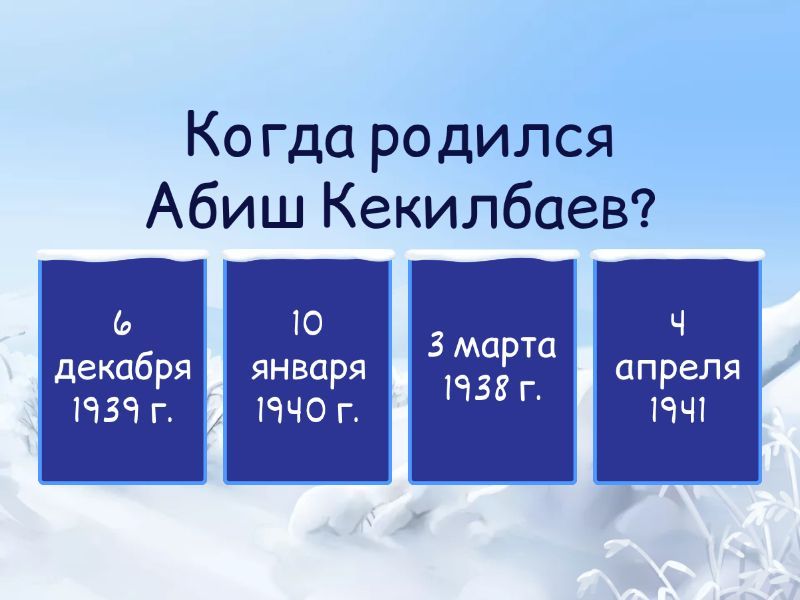 Когда родился Абиш Кекилбаев?

6 декабря 1939 г.

10 января 1940 г.

3 марта 1938 г.

4 апреля 1941